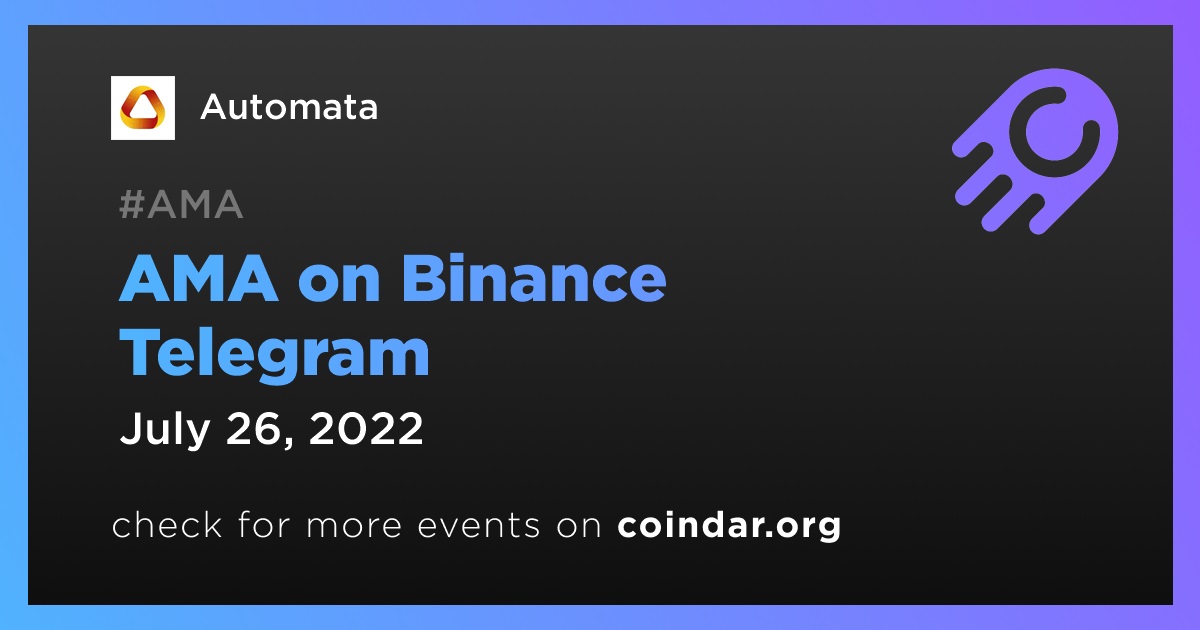 Automata

#AMA

AMA on Binance Telegram

July 26, 2022

check for more events on coindar.org